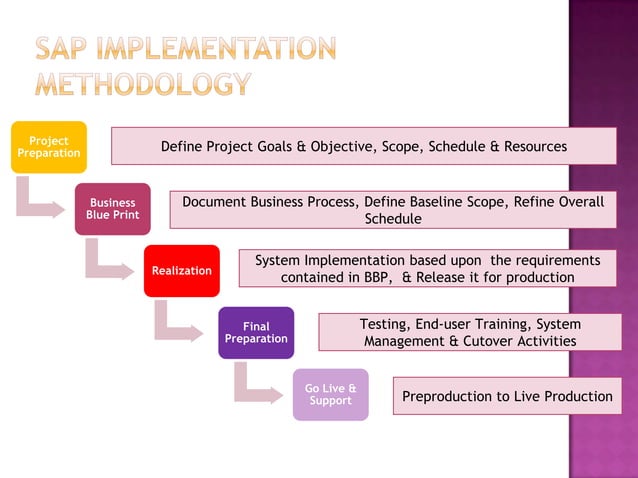 SAP IMPLEMENTATION METHODOLOGY

Project Preparation

Define Project Goals & Objective, Scope, Schedule & Resources

Business Blue Print

Document Business Process, Define Baseline Scope, Refine Overall Schedule

Realization

System Implementation based upon the requirements contained in BBP, & Release it for production

Final Preparation

Testing, End-user Training, System Management & Cutover Activities

Go Live & Support

Preproduction to Live Production